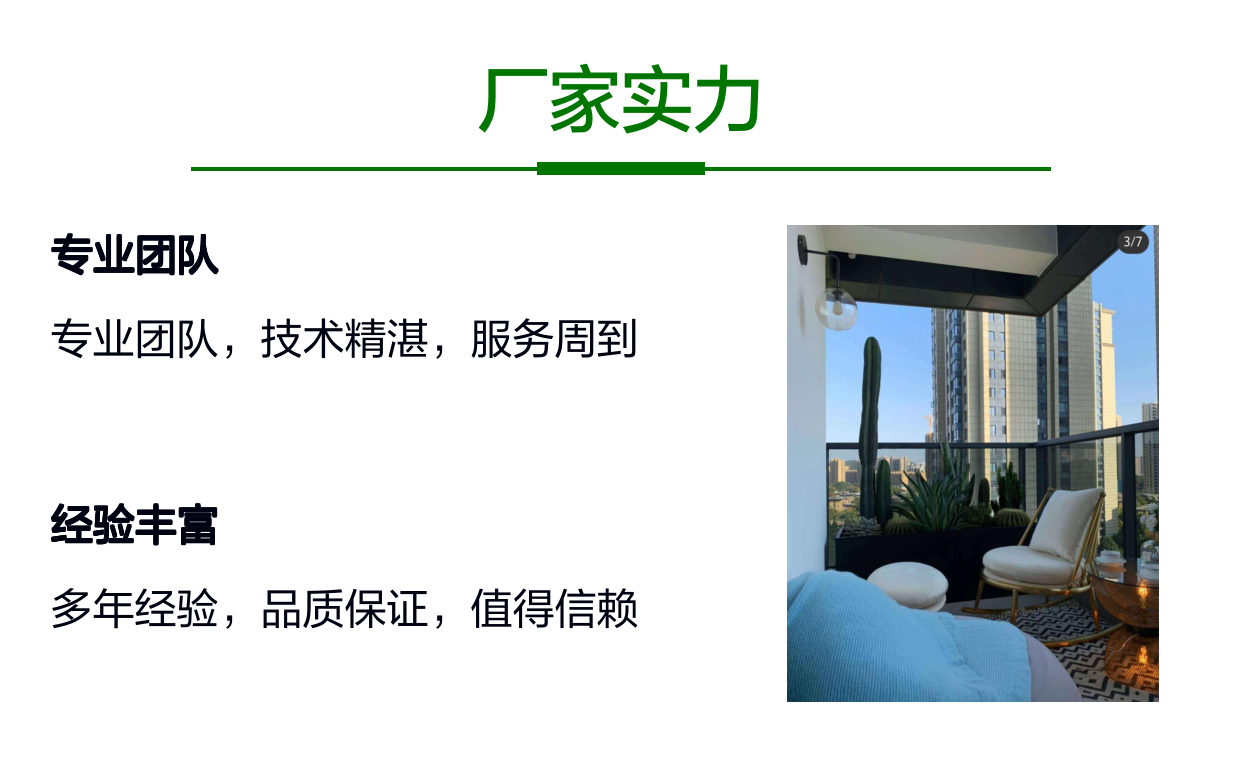 厂家实力

专业团队

专业团队，技术精湛，服务周到

经验丰富

多年经验，品质保证，值得信赖

3/7